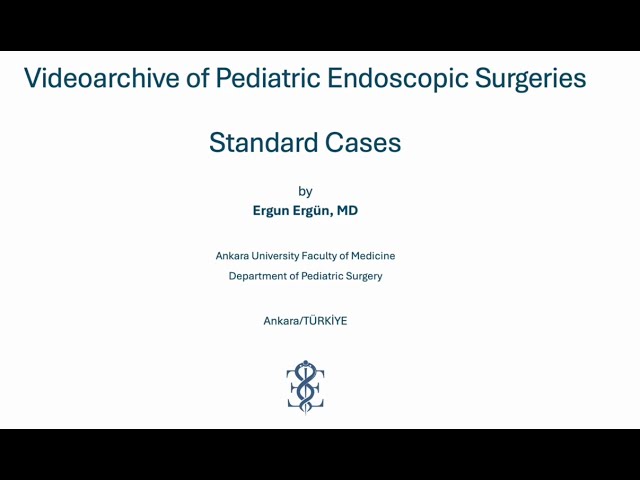 Videoarchive of Pediatric Endoscopic Surgeries

Standard Cases

by

Ergun Ergün, MD

Ankara University Faculty of Medicine

Department of Pediatric Surgery

Ankara/TÜRKİYE